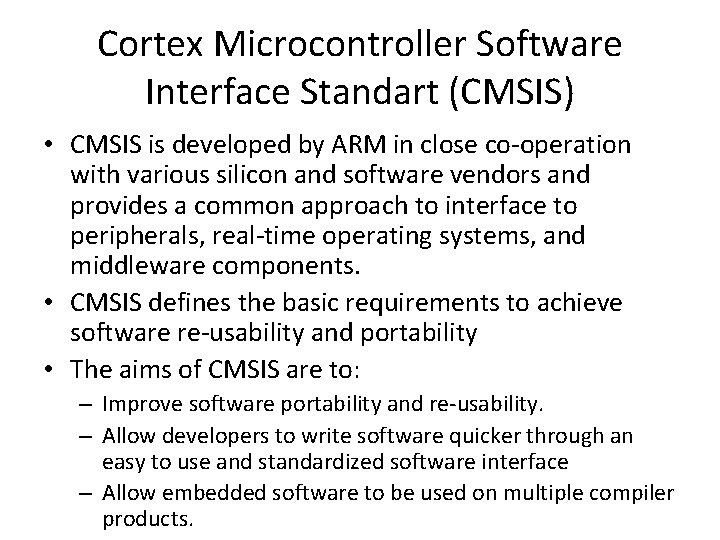 Cortex Microcontroller Software Interface Standart (CMSIS)

• CMSIS is developed by ARM in close co-operation with various silicon and software vendors and provides a common approach to interface to peripherals, real-time operating systems, and middleware components.

• CMSIS defines the basic requirements to achieve software re-usability and portability

• The aims of CMSIS are to:
– Improve software portability and re-usability.
– Allow developers to write software quicker through an easy to use and standardized software interface
– Allow embedded software to be used on multiple compiler products.